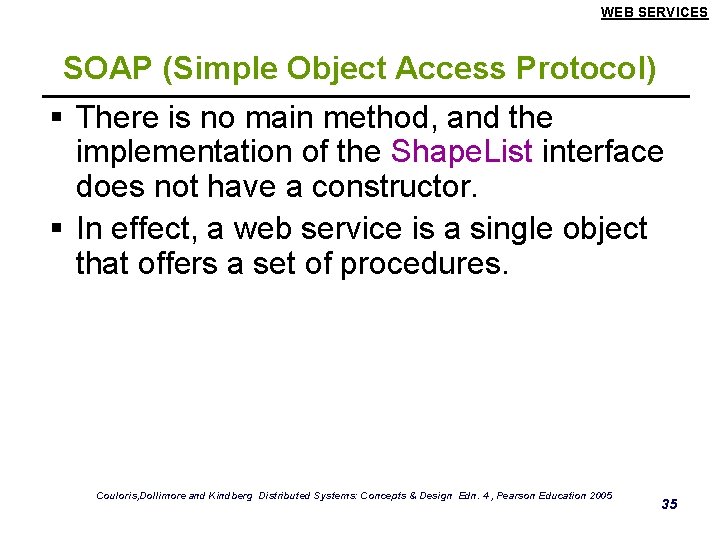 WEB SERVICES

SOAP (Simple Object Access Protocol)

▪ There is no main method, and the implementation of the ShapeList interface does not have a constructor.

▪ In effect, a web service is a single object that offers a set of procedures.

Couloris,Dollimore and Kindberg Distributed Systems: Concepts & Design Edn. 4 , Pearson Education 2005

35